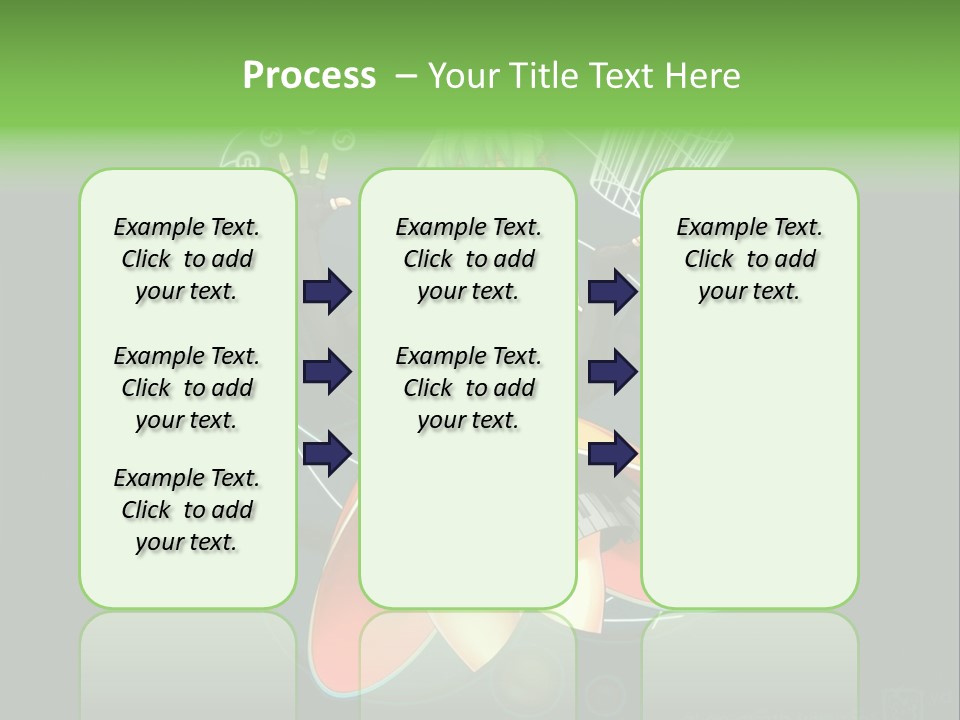 Process – Your Title Text Here

Example Text. Click to add your text.

Example Text. Click to add your text.

Example Text. Click to add your text.

Example Text. Click to add your text.

Example Text. Click to add your text.

Example Text. Click to add your text.